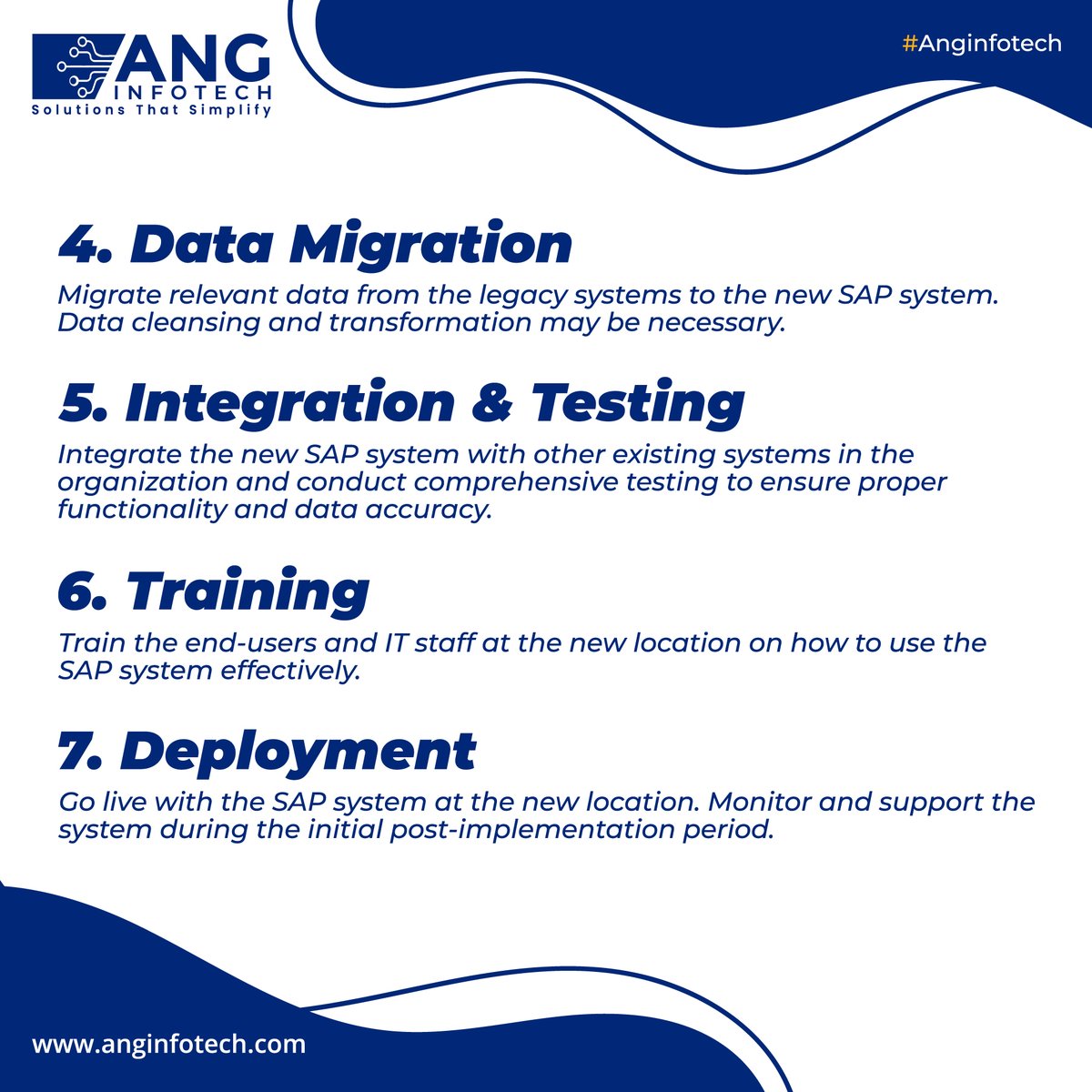 ANG INFOTECH
Solutions That Simplify

#Anginfotech

4. Data Migration
Migrate relevant data from the legacy systems to the new SAP system. Data cleansing and transformation may be necessary.

5. Integration & Testing
Integrate the new SAP system with other existing systems in the organization and conduct comprehensive testing to ensure proper functionality and data accuracy.

6. Training
Train the end-users and IT staff at the new location on how to use the SAP system effectively.

7. Deployment
Go live with the SAP system at the new location. Monitor and support the system during the initial post-implementation period.

www.anginfotech.com